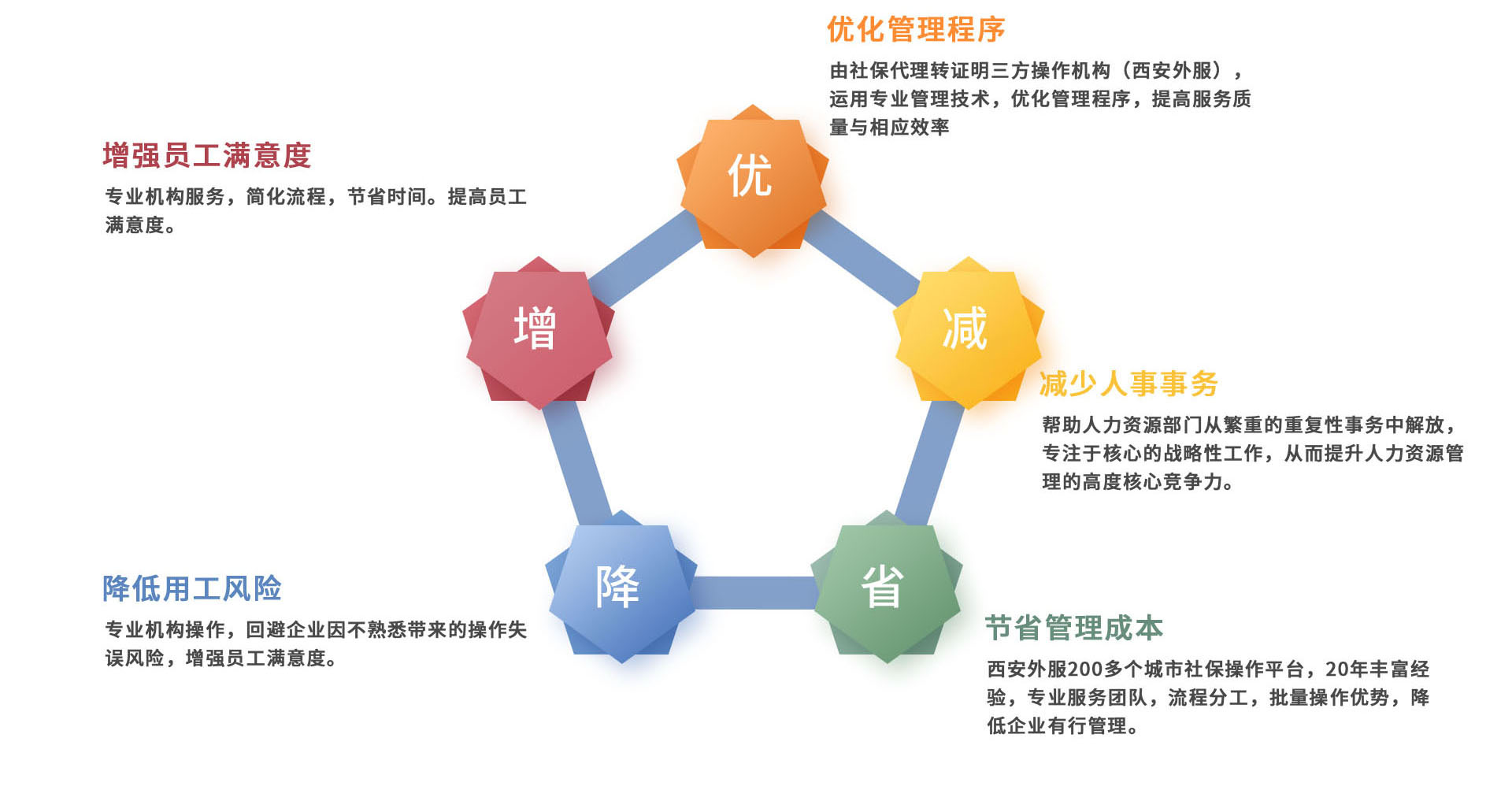 优化管理程序

由社保代理转证明三方操作机构（西安外服），运用专业管理技术，优化管理程序，提高服务质量与相应效率

增强员工满意度

专业机构服务，简化流程，节省时间。提高员工满意度。

优

增

减

减少人事事务

帮助人力资源部门从繁重的重复性事务中解放，专注于核心的战略性工作，从而提升人力资源管理的高度核心竞争力。

降

省

降低用工风险

专业机构操作，回避企业因不熟悉带来的操作失误风险，增强员工满意度。

节省管理成本

西安外服200多个城市社保操作平台，20年丰富经验，专业服务团队，流程分工，批量操作优势，降低企业有行管理。